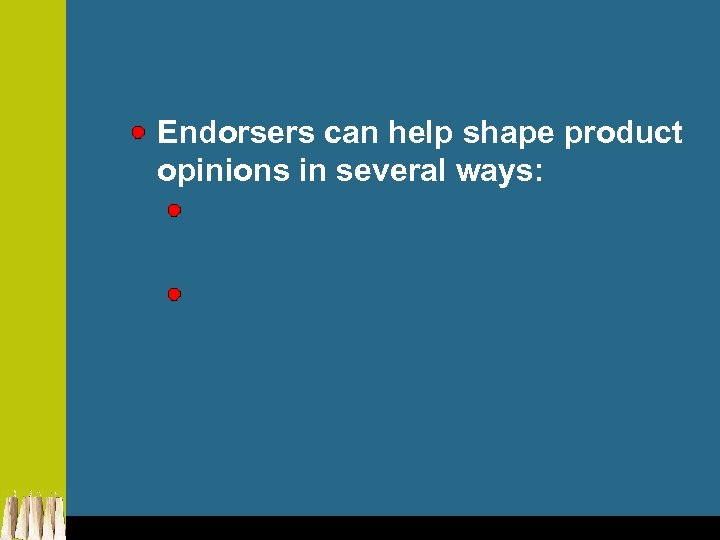 Endorsers can help shape product opinions in several ways: